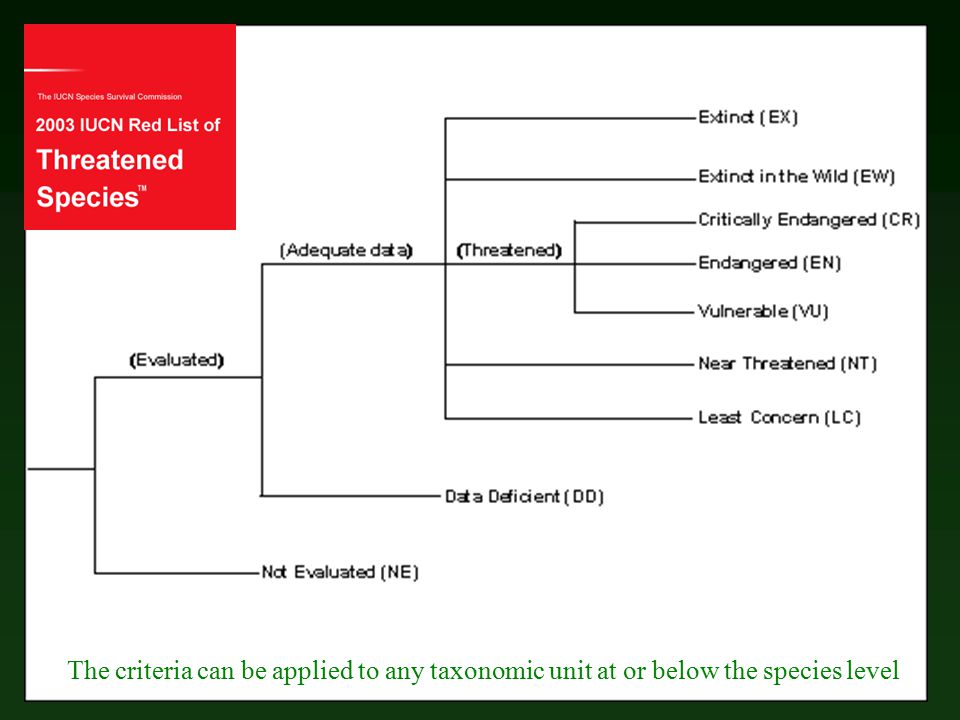 The IUCN Species Survival Commission

2003 IUCN Red List of

Threatened Species™

(Evaluated)

(Adequate data)

(Threatened)

Extinct (EX)

Extinct in the Wild (EW)

Critically Endangered (CR)

Endangered (EN)

Vulnerable (VU)

Near Threatened (NT)

Least Concern (LC)

Data Deficient (DD)

Not Evaluated (NE)

The criteria can be applied to any taxonomic unit at or below the species level